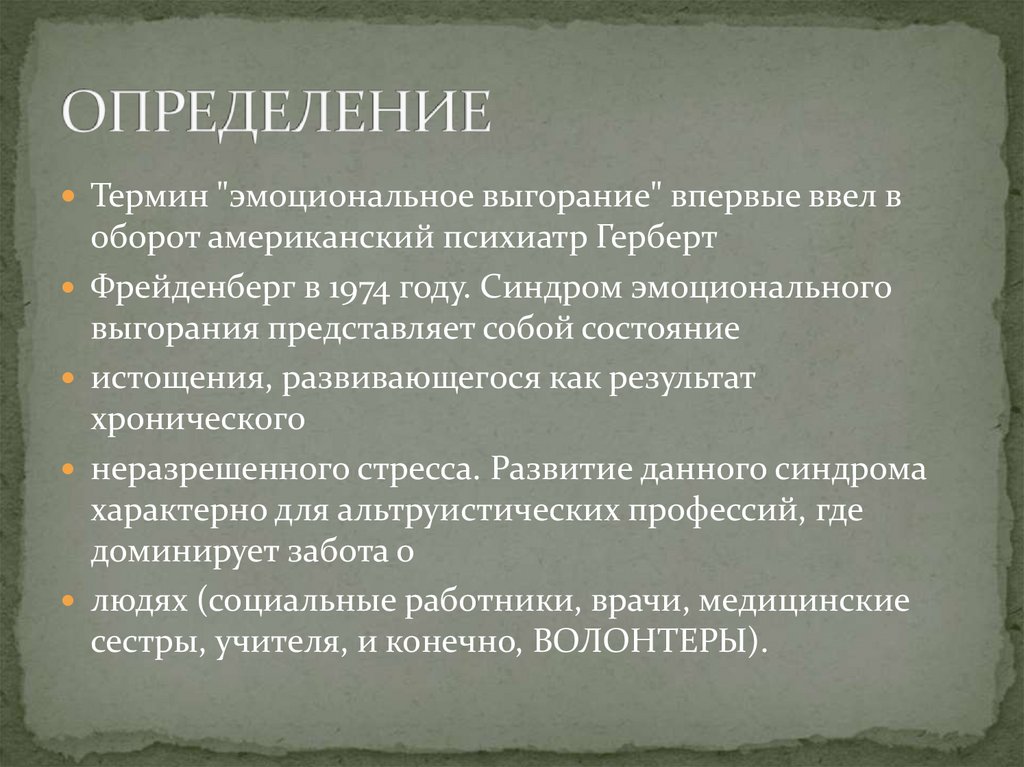 ОПРЕДЕЛЕНИЕ

Термин "эмоциональное выгорание" впервые ввел в оборот американский психиатр Герберт

Фрейденберг в 1974 году. Синдром эмоционального выгорания представляет собой состояние

истощения, развивающегося как результат хронического

неразрешенного стресса. Развитие данного синдрома характерно для альтруистических профессий, где доминирует забота о

людях (социальные работники, врачи, медицинские сестры, учителя, и конечно, ВОЛОНТЕРЫ).